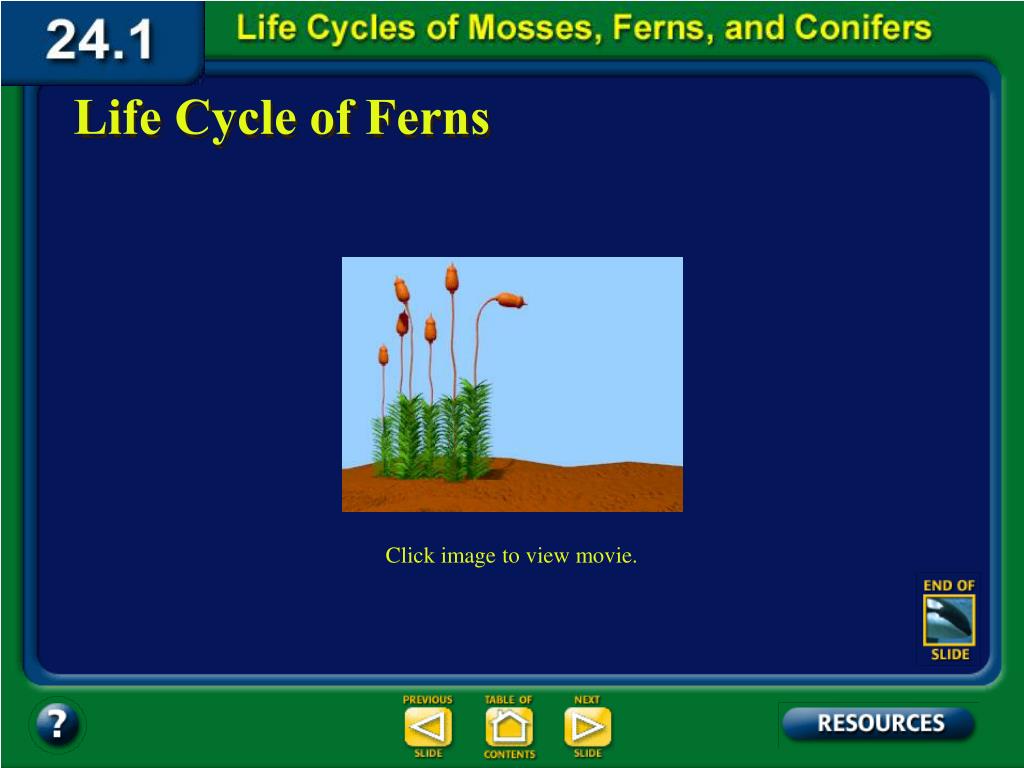 24.1

Life Cycles of Mosses, Ferns, and Conifers

Life Cycle of Ferns

Click image to view movie.

END OF SLIDE

?

PREVIOUS SLIDE

TABLE OF CONTENTS

NEXT SLIDE

RESOURCES